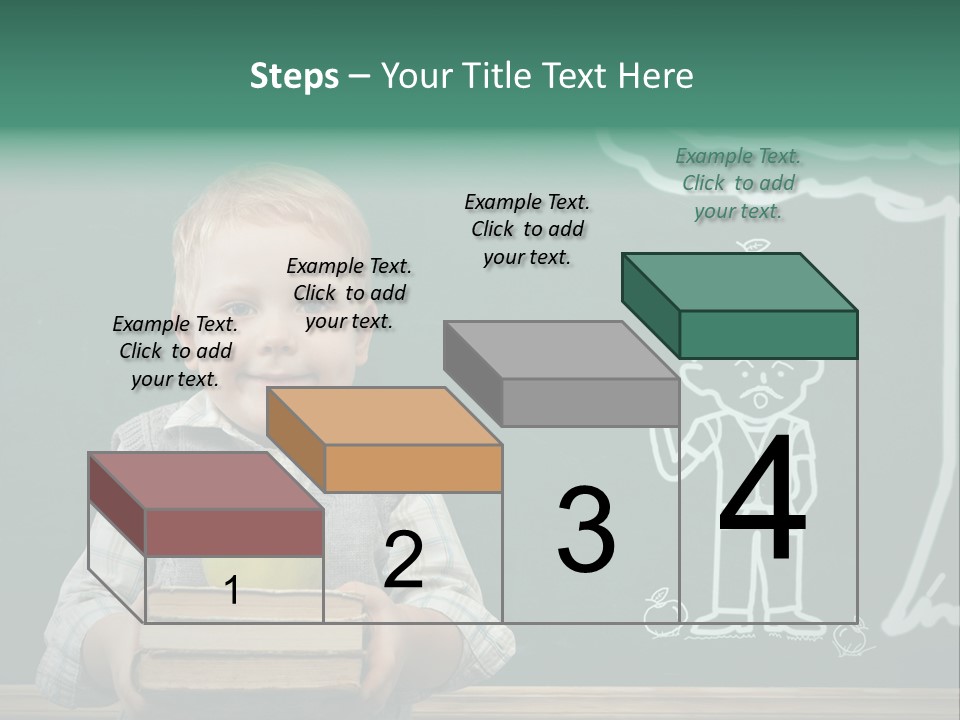 Steps – Your Title Text Here

Example Text. Click to add your text.

Example Text. Click to add your text.

Example Text. Click to add your text.

Example Text. Click to add your text.

1

2

3

4